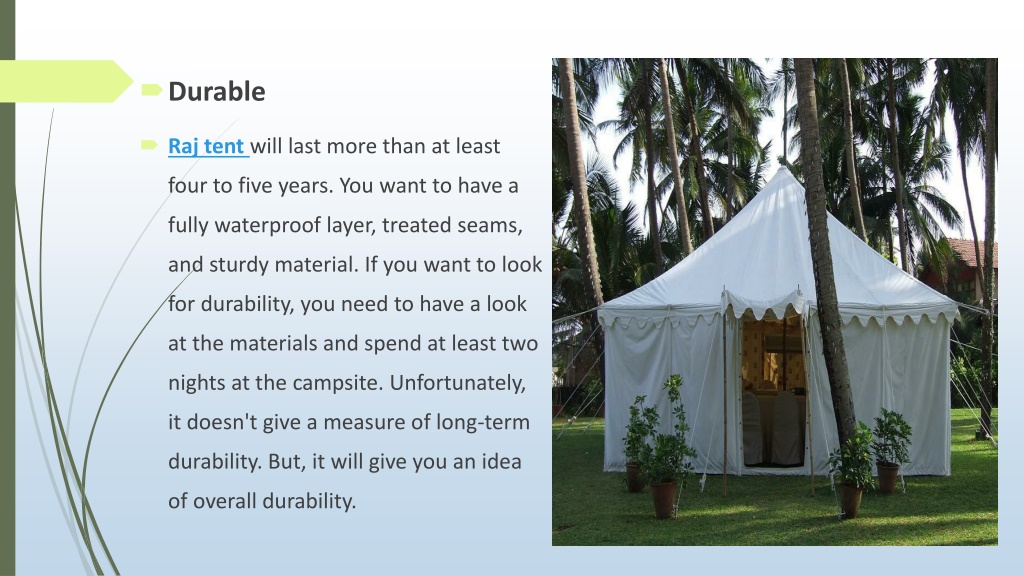 Durable

Raj tent will last more than at least four to five years. You want to have a fully waterproof layer, treated seams, and sturdy material. If you want to look for durability, you need to have a look at the materials and spend at least two nights at the campsite. Unfortunately, it doesn't give a measure of long-term durability. But, it will give you an idea of overall durability.